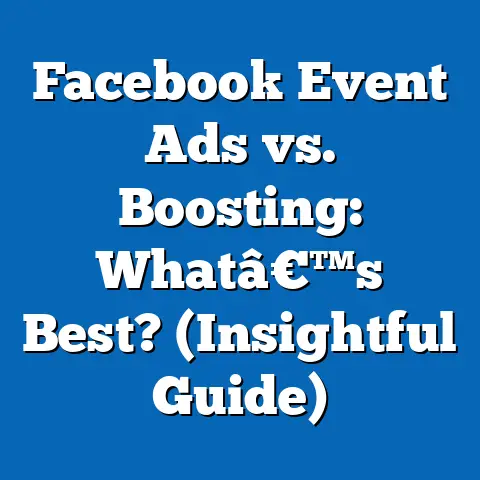 Facebook Event Ads vs. Boosting: Whatâ€™s Best? (Insightful Guide)